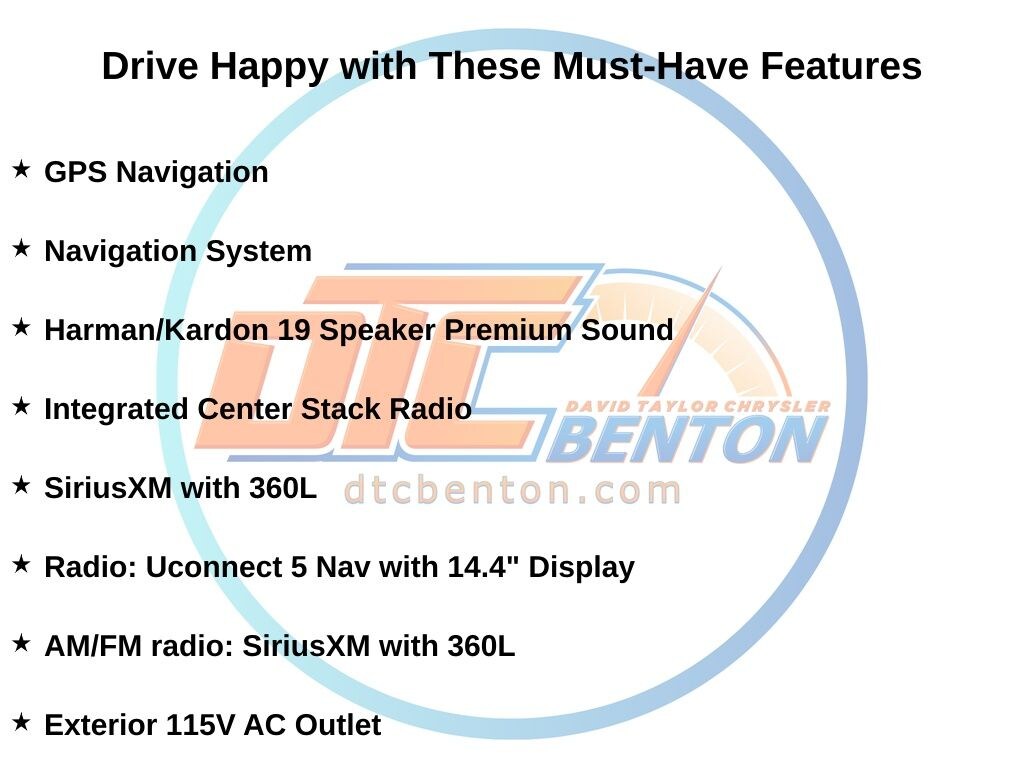 Drive Happy with These Must-Have Features

★ GPS Navigation

★ Navigation System

★ Harman/Kardon 19 Speaker Premium Sound

★ Integrated Center Stack Radio

★ SiriusXM with 360L

★ Radio: Uconnect 5 Nav with 14.4" Display

★ AM/FM radio: SiriusXM with 360L

★ Exterior 115V AC Outlet

DTC
DAVID TAYLOR CHRYSLER
BENTON
dtcbenton.com